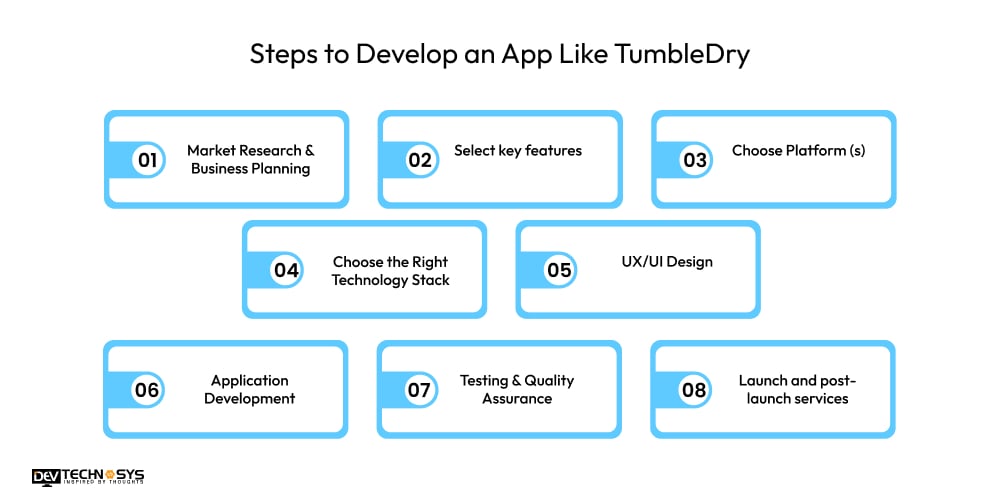 Steps to Develop an App Like TumbleDry

01 Market Research & Business Planning

02 Select key features

03 Choose Platform (s)

04 Choose the Right Technology Stack

05 UX/UI Design

06 Application Development

07 Testing & Quality Assurance

08 Launch and post-launch services

DEV TECHNOSYS
INSPIRED BY THOUGHTS